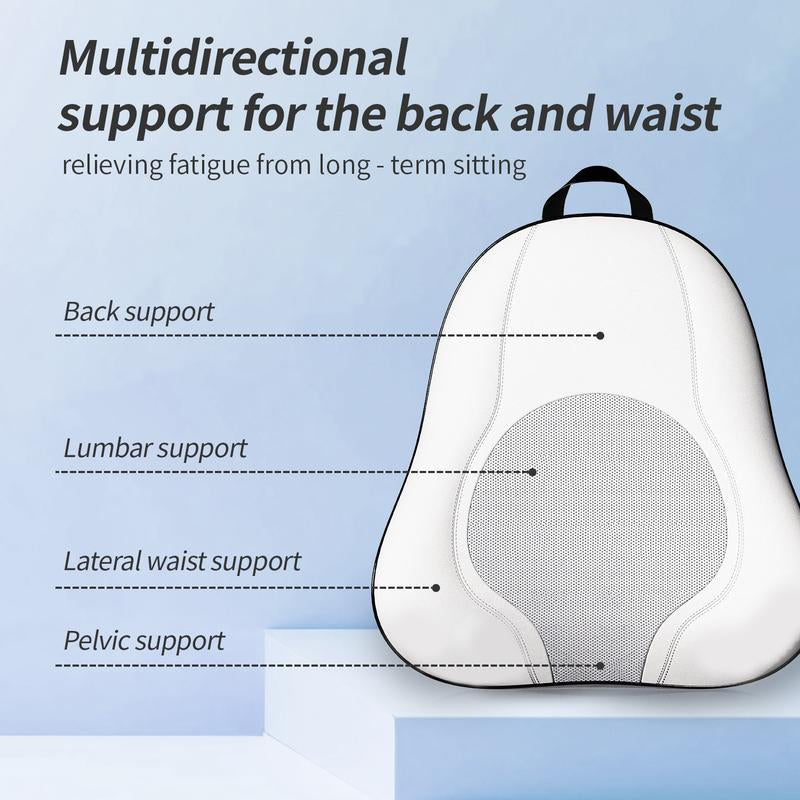 Multidirectional support for the back and waist

relieving fatigue from long - term sitting

Back support

Lumbar support

Lateral waist support

Pelvic support